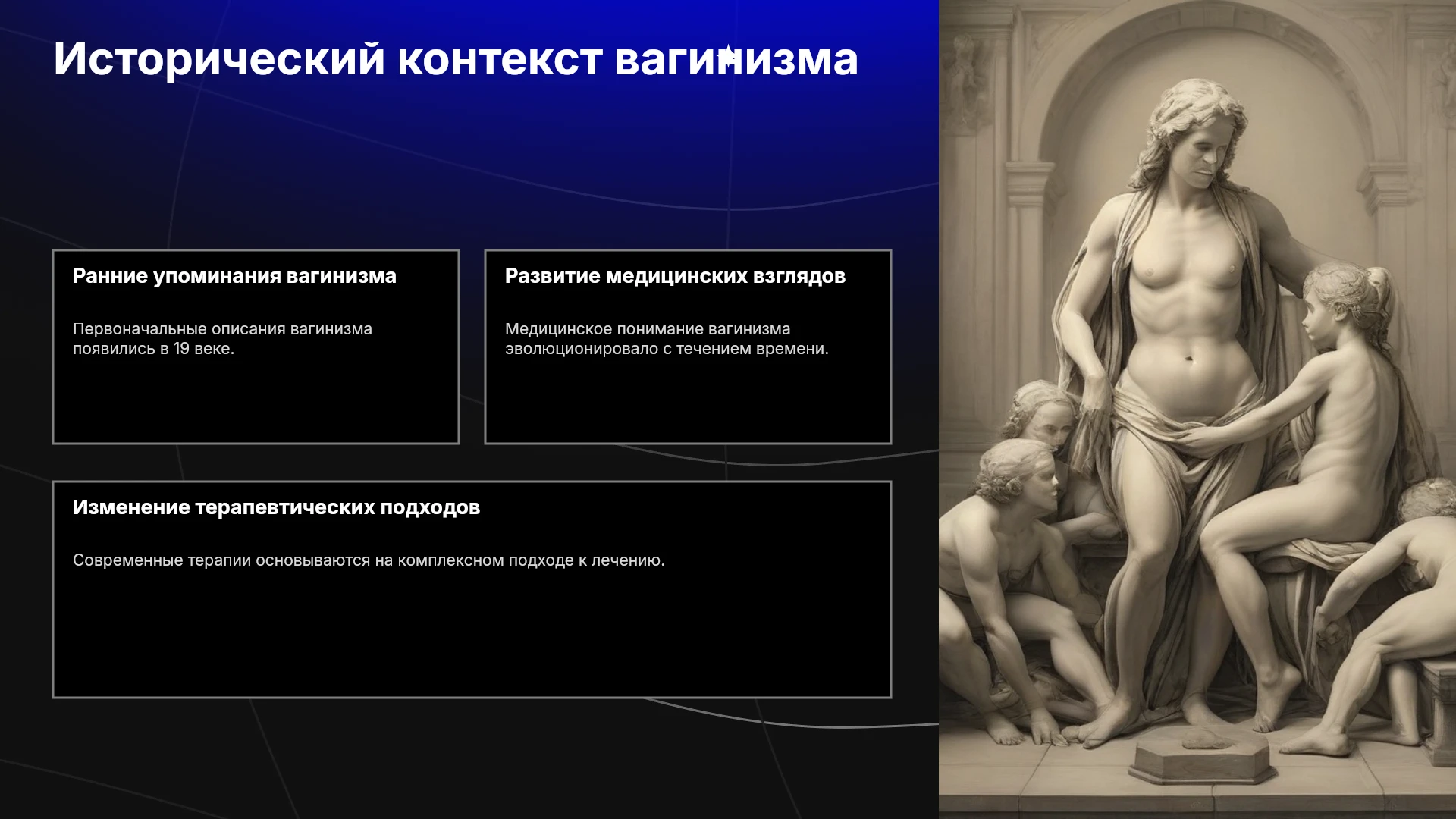 Исторический контекст вагинизма

Ранние упоминания вагинизма

Первоначальные описания вагинизма появились в 19 веке.

Развитие медицинских взглядов

Медицинское понимание вагинизма эволюционировало с течением времени.

Изменение терапевтических подходов

Современные терапии основываются на комплексном подходе к лечению.